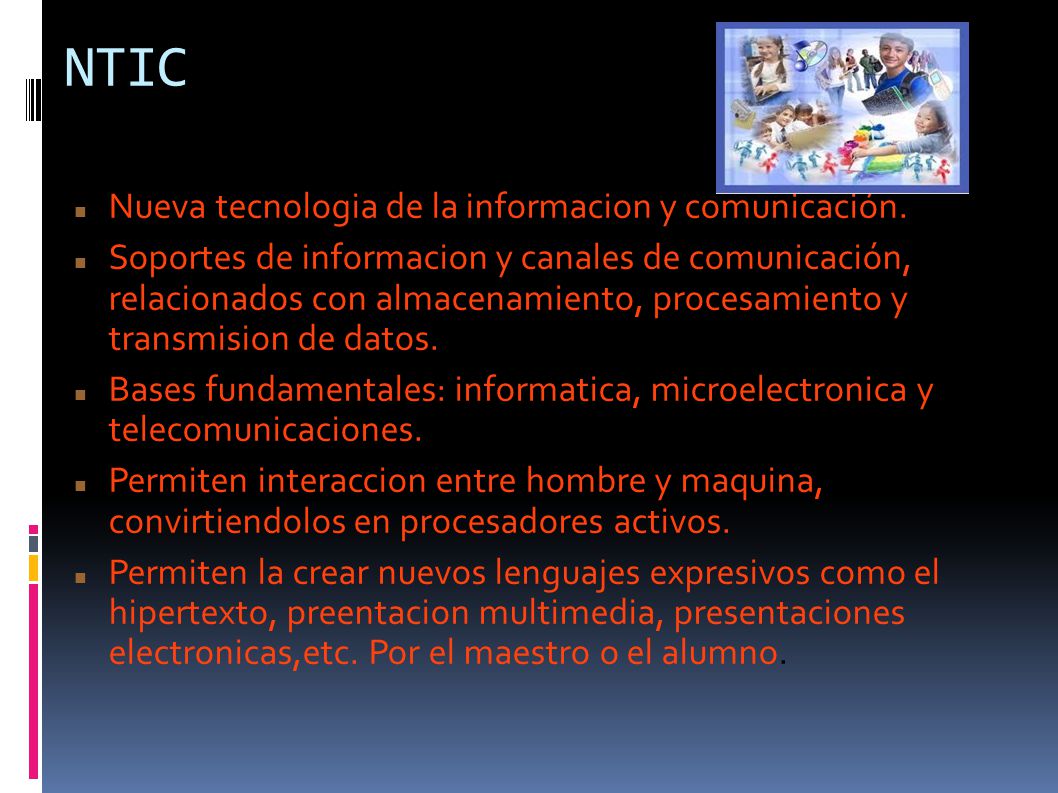 NTIC

Nueva tecnologia de la informacion y comunicación.

Soportes de informacion y canales de comunicación, relacionados con almacenamiento, procesamiento y transmision de datos.

Bases fundamentales: informatica, microelectronica y telecomunicaciones.

Permiten interaccion entre hombre y maquina, convirtiendolos en procesadores activos.

Permiten la crear nuevos lenguajes expresivos como el hipertexto, preentacion multimedia, presentaciones electronicas,etc. Por el maestro o el alumno.